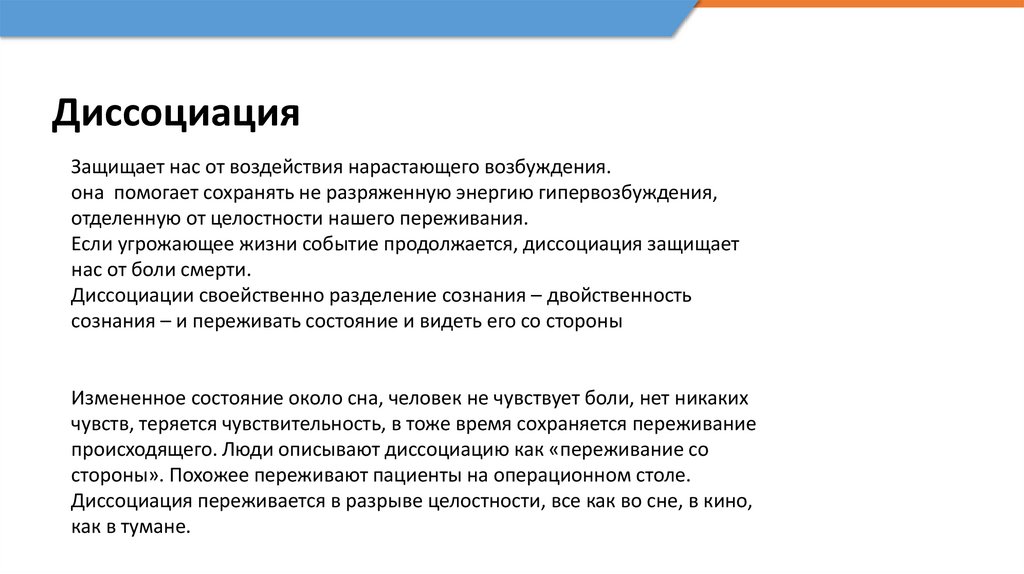 Диссоциация

Защищает нас от воздействия нарастающего возбуждения.
она  помогает сохранять не разряженную энергию гипервозбуждения, отделенную от целостности нашего переживания.
Если угрожающее жизни событие продолжается, диссоциация защищает нас от боли смерти.
Диссоциации своейственно разделение сознания – двойственность сознания – и переживать состояние и видеть его со стороны

Измененное состояние около сна, человек не чувствует боли, нет никаких чувств, теряется чувствительность, в тоже время сохраняется переживание происходящего. Люди описывают диссоциацию как «переживание со стороны». Похожее переживают пациенты на операционном столе. Диссоциация переживается в разрыве целостности, все как во сне, в кино, как в тумане.